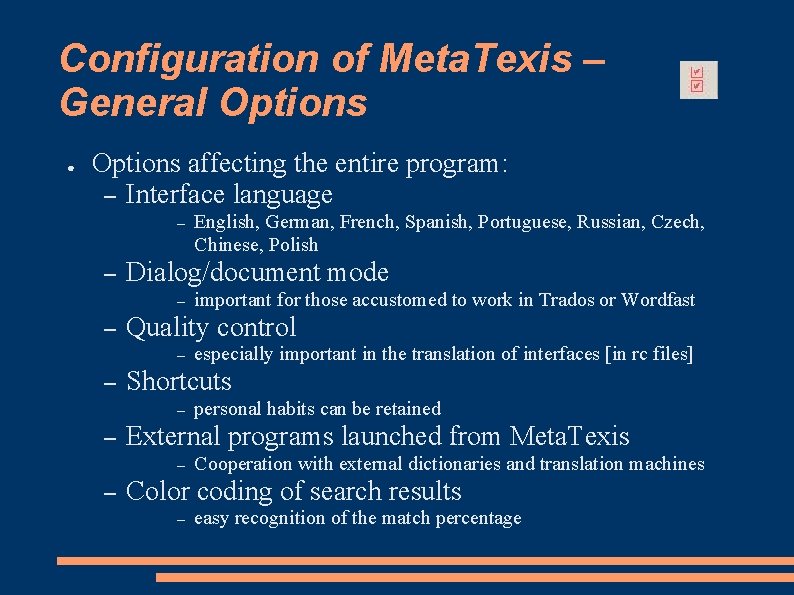 Configuration of MetaTexis – General Options

● Options affecting the entire program:
– Interface language
– English, German, French, Spanish, Portuguese, Russian, Czech, Chinese, Polish
– Dialog/document mode
– important for those accustomed to work in Trados or Wordfast
– Quality control
– especially important in the translation of interfaces [in rc files]
– Shortcuts
– personal habits can be retained
– External programs launched from MetaTexis
– Cooperation with external dictionaries and translation machines
– Color coding of search results
– easy recognition of the match percentage